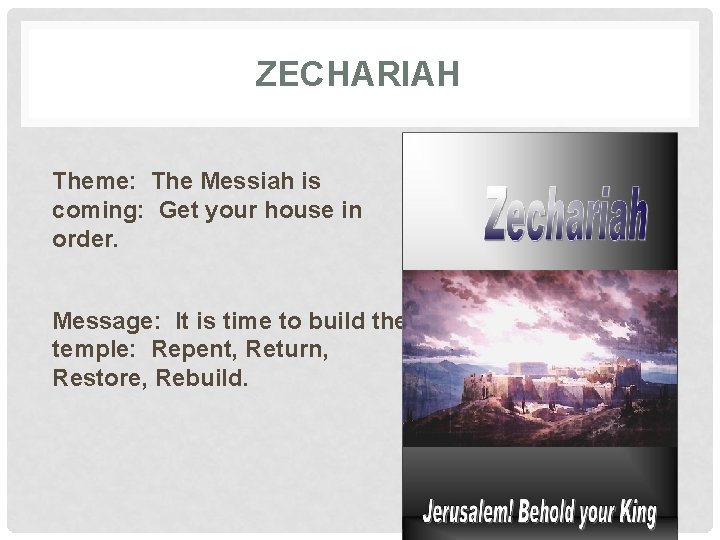 ZECHARIAH

Theme: The Messiah is coming: Get your house in order.

Message: It is time to build the temple: Repent, Return, Restore, Rebuild.

Zechariah

Jerusalem! Behold your King